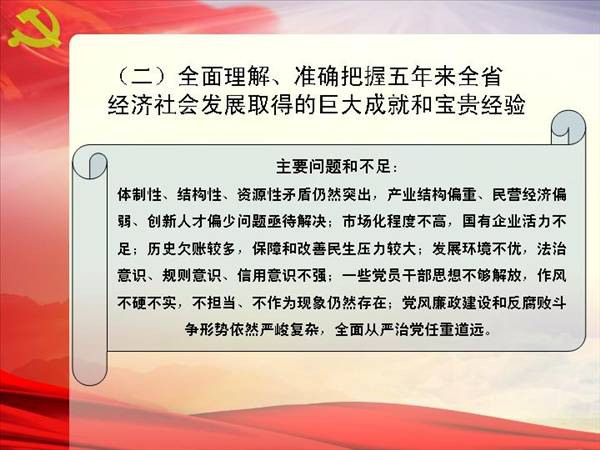 （二）全面理解、准确把握五年来全省经济社会发展取得的巨大成就和宝贵经验

主要问题和不足：

体制性、结构性、资源性矛盾仍然突出，产业结构偏重、民营经济偏弱、创新人才偏少问题亟待解决；市场化程度不高，国有企业活力不足；历史欠账较多，保障和改善民生压力较大；发展环境不优，法治意识、规则意识、信用意识不强；一些党员干部思想不够解放，作风不硬不实，不担当、不作为现象仍然存在；党风廉政建设和反腐败斗争形势依然严峻复杂，全面从严治党任重道远。